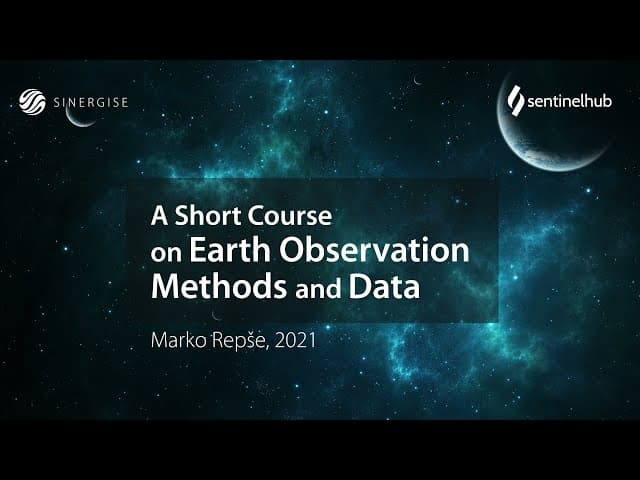 SINERGISE

sentinelhub

A Short Course on Earth Observation Methods and Data

Marko Repše, 2021